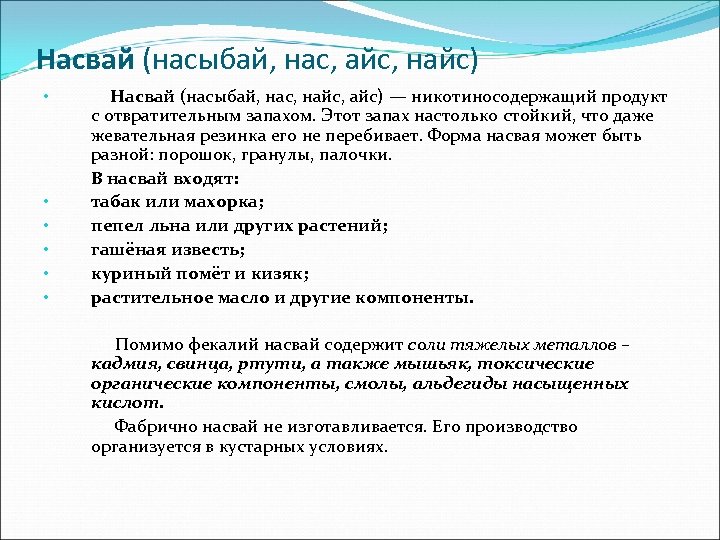 Насвай (насыбай, нас, айс, найс)

• Насвай (насыбай, нас, найс, айс) — никотиносодержащий продукт с отвратительным запахом. Этот запах настолько стойкий, что даже жевательная резинка его не перебивает. Форма насвая может быть разной: порошок, гранулы, палочки.

В насвай входят:

• табак или махорка;
• пепел льна или других растений;
• гашёная известь;
• куриный помёт и кизяк;
• растительное масло и другие компоненты.

Помимо фекалий насвай содержит соли тяжелых металлов – кадмия, свинца, ртути, а также мышьяк, токсические органические компоненты, смолы, альдегиды насыщенных кислот.

Фабрично насвай не изготавливается. Его производство организуется в кустарных условиях.